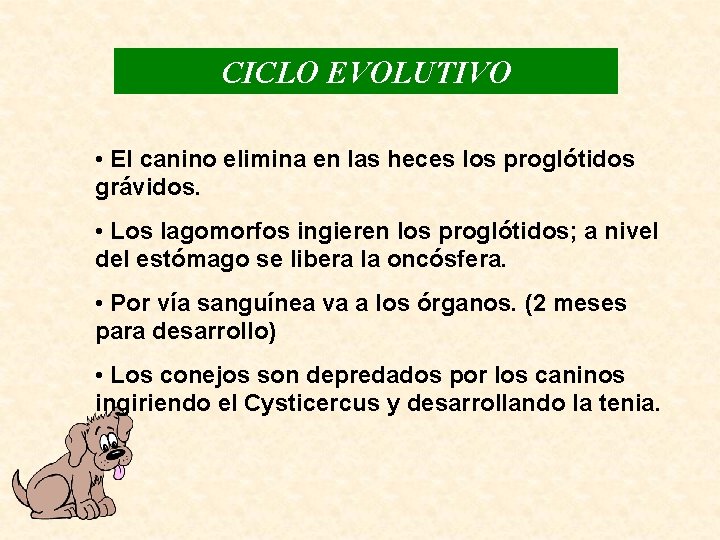 CICLO EVOLUTIVO

• El canino elimina en las heces los proglótidos grávidos.

• Los lagomorfos ingieren los proglótidos; a nivel del estómago se libera la oncósfera.

• Por vía sanguínea va a los órganos. (2 meses para desarrollo)

• Los conejos son depredados por los caninos ingiriendo el Cysticercus y desarrollando la tenia.